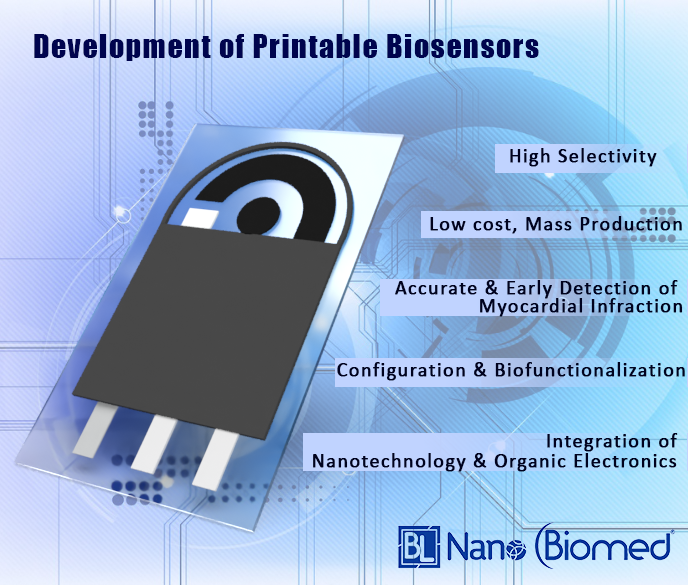 Development of Printable Biosensors

High Selectivity

Low cost, Mass Production

Accurate & Early Detection of Myocardial Infraction

Configuration & Biofunctionalization

Integration of Nanotechnology & Organic Electronics

BL Nano Biomed